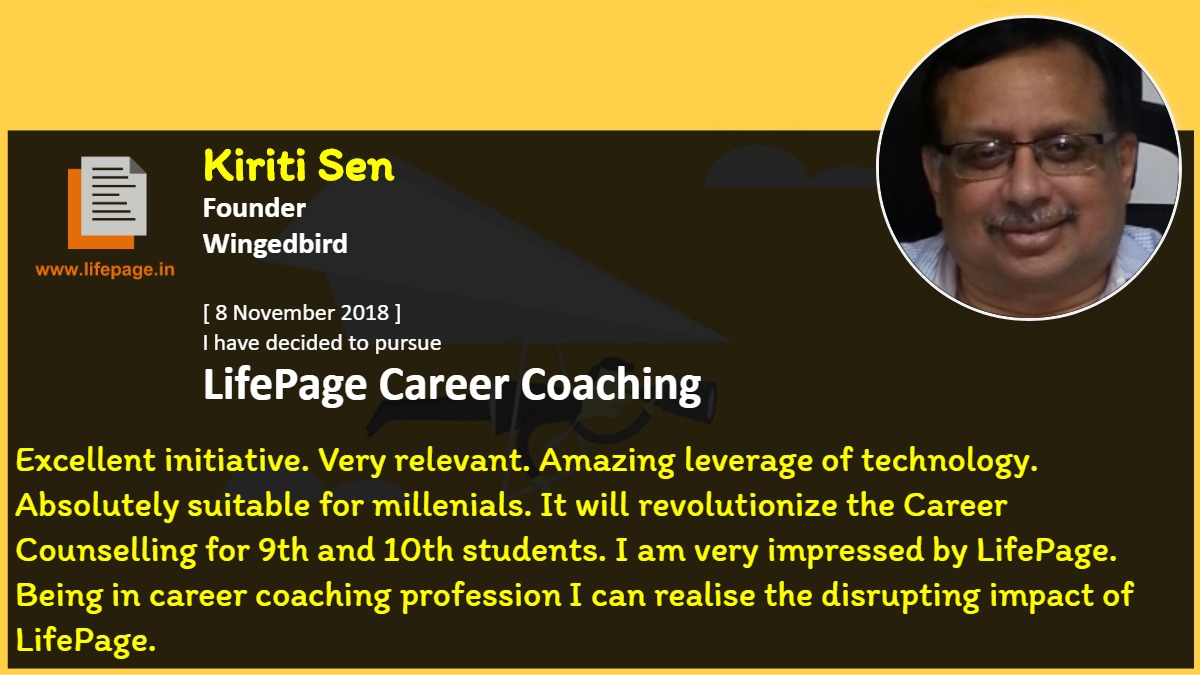 www.lifepage.in

Kiriti Sen
Founder
Wingedbird

[ 8 November 2018 ]
I have decided to pursue
LifePage Career Coaching

Excellent initiative. Very relevant. Amazing leverage of technology. Absolutely suitable for millenials. It will revolutionize the Career Counselling for 9th and 10th students. I am very impressed by LifePage. Being in career coaching profession I can realise the disrupting impact of LifePage.